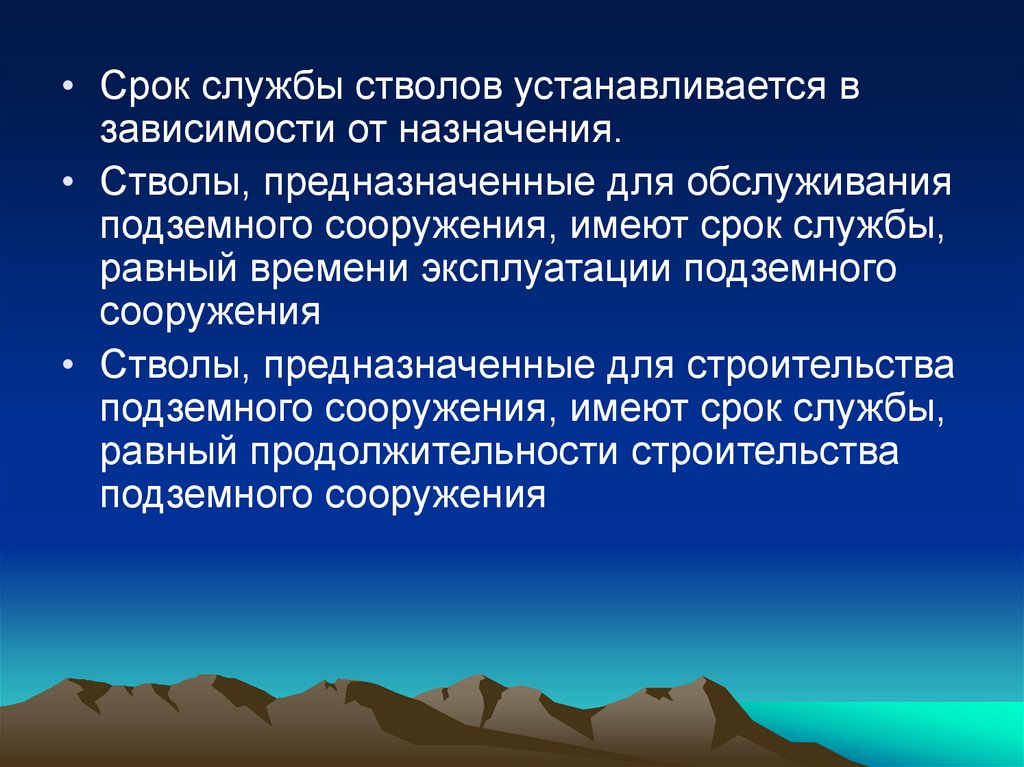 • Срок службы стволов устанавливается в зависимости от назначения.

• Стволы, предназначенные для обслуживания подземного сооружения, имеют срок службы, равный времени эксплуатации подземного сооружения

• Стволы, предназначенные для строительства подземного сооружения, имеют срок службы, равный продолжительности строительства подземного сооружения